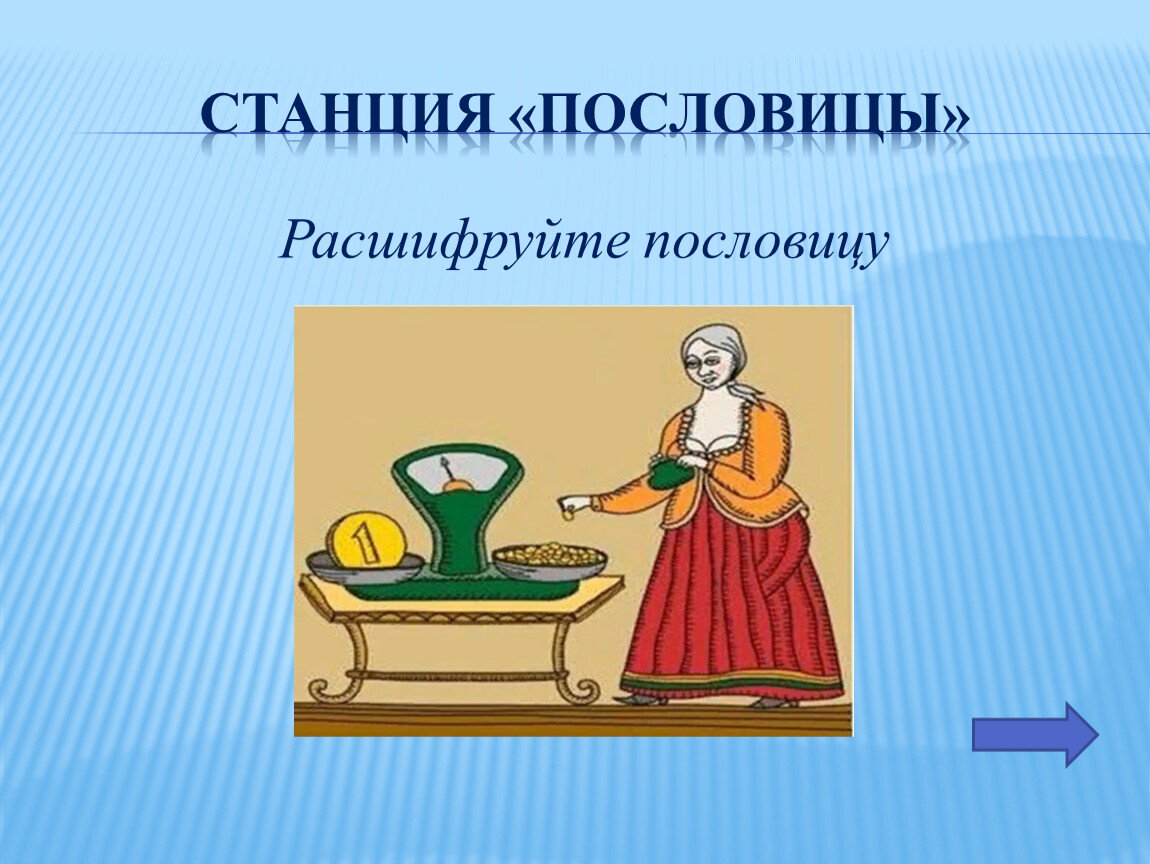 СТАНЦИЯ «ПОСЛОВИЦЫ»

Расшифруйте пословицу

1